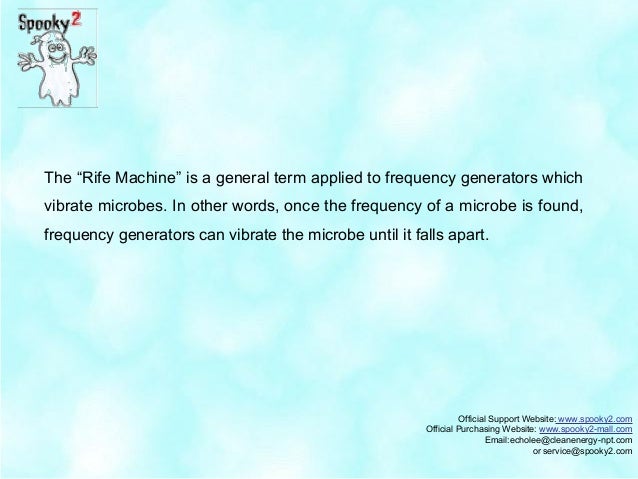 Spooky2

The “Rife Machine” is a general term applied to frequency generators which vibrate microbes. In other words, once the frequency of a microbe is found, frequency generators can vibrate the microbe until it falls apart.

Official Support Website: www.spooky2.com
Official Purchasing Website: www.spooky2-mall.com
Email:echolee@cleanenergy-npt.com
or service@spooky2.com